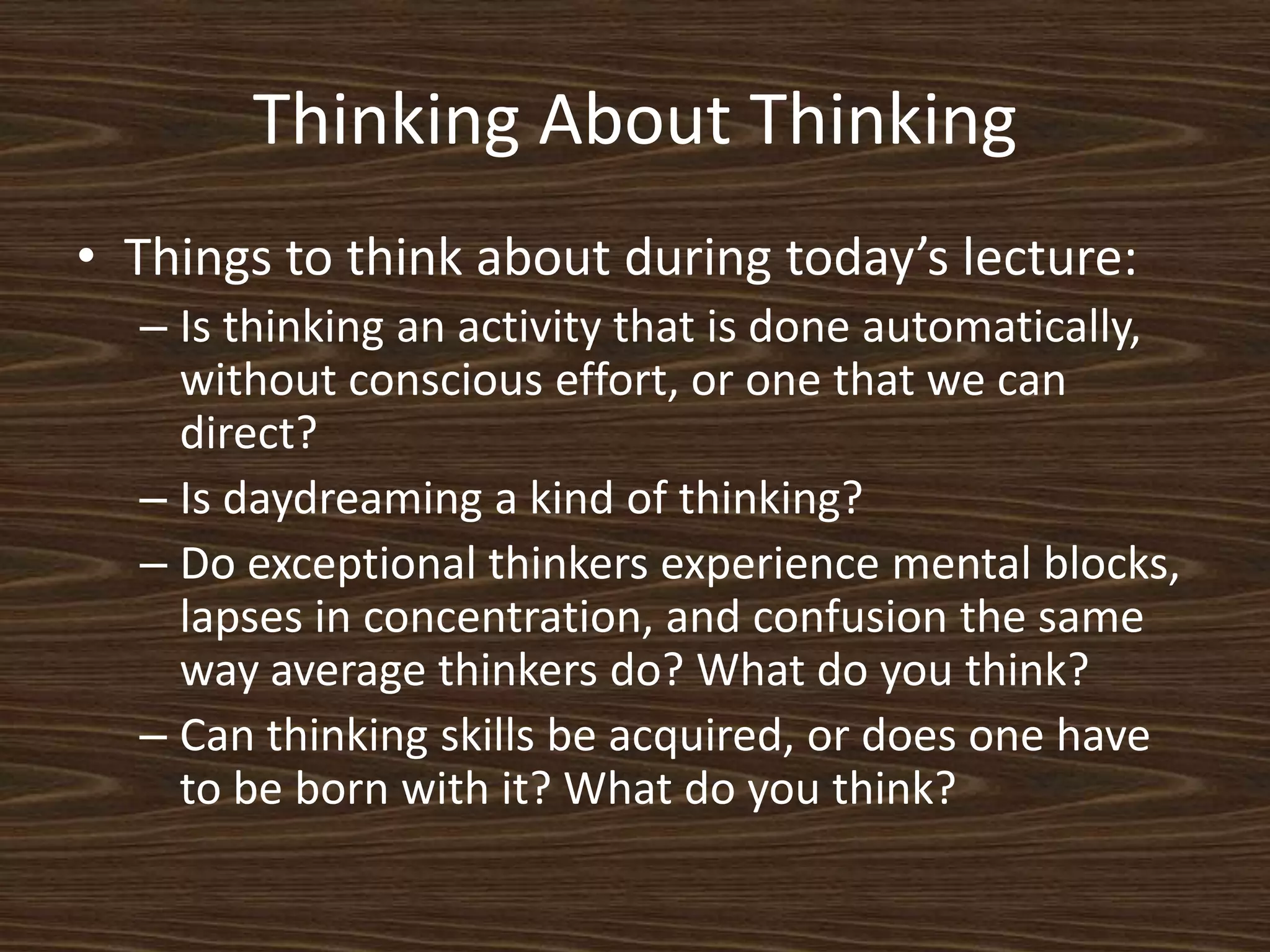 Thinking About Thinking

• Things to think about during today’s lecture:
– Is thinking an activity that is done automatically, without conscious effort, or one that we can direct?
– Is daydreaming a kind of thinking?
– Do exceptional thinkers experience mental blocks, lapses in concentration, and confusion the same way average thinkers do? What do you think?
– Can thinking skills be acquired, or does one have to be born with it? What do you think?